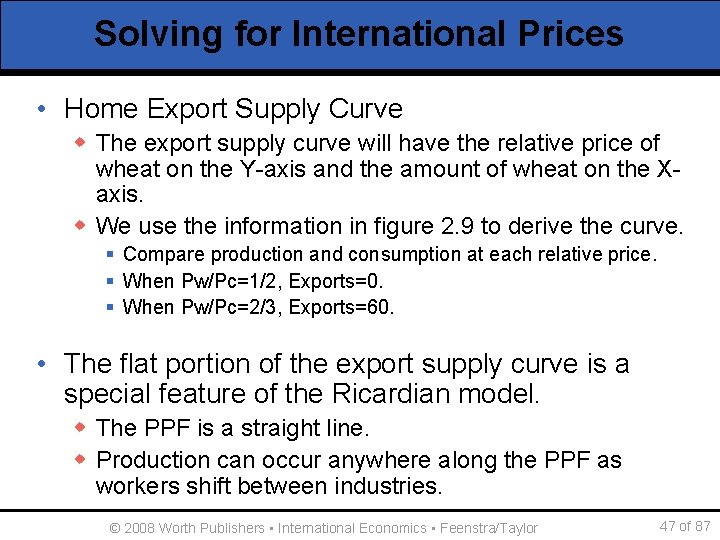 Solving for International Prices

• Home Export Supply Curve
  ◆ The export supply curve will have the relative price of wheat on the Y-axis and the amount of wheat on the X-axis.
  ◆ We use the information in figure 2.9 to derive the curve.
    ▪ Compare production and consumption at each relative price.
    ▪ When Pw/Pc=1/2, Exports=0.
    ▪ When Pw/Pc=2/3, Exports=60.

• The flat portion of the export supply curve is a special feature of the Ricardian model.
  ◆ The PPF is a straight line.
  ◆ Production can occur anywhere along the PPF as workers shift between industries.

© 2008 Worth Publishers ▪ International Economics ▪ Feenstra/Taylor

47 of 87